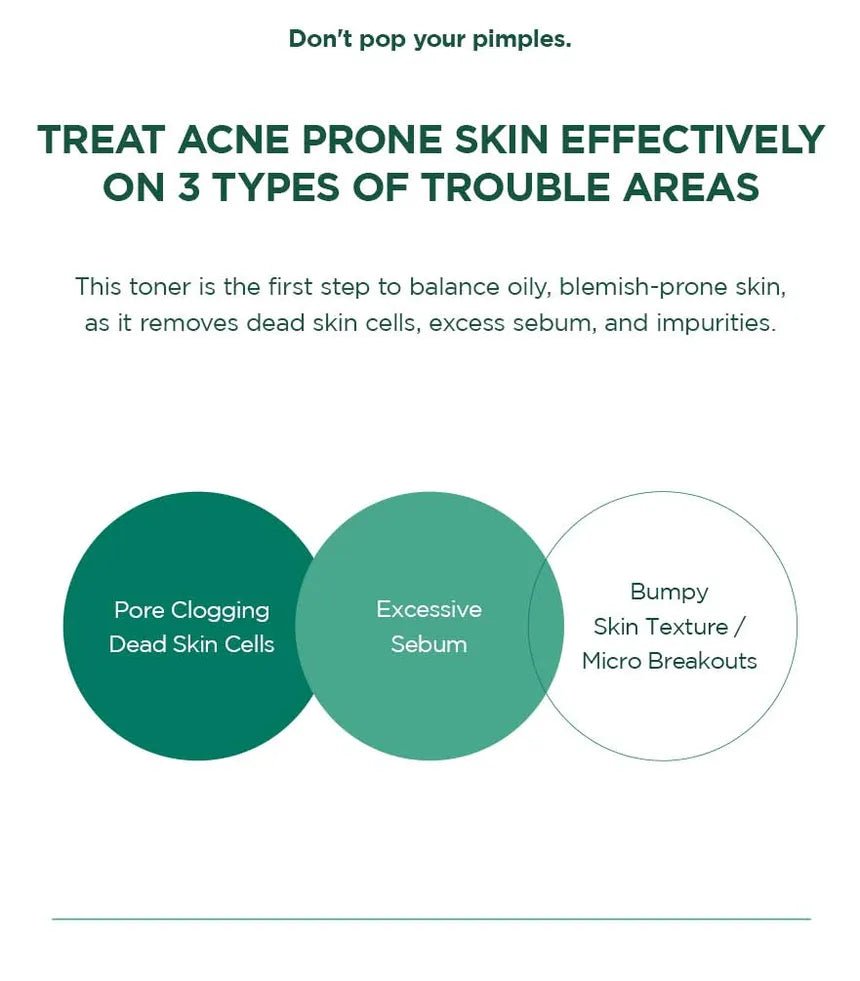 Don't pop your pimples.

TREAT ACNE PRONE SKIN EFFECTIVELY ON 3 TYPES OF TROUBLE AREAS

This toner is the first step to balance oily, blemish-prone skin, as it removes dead skin cells, excess sebum, and impurities.

Pore Clogging Dead Skin Cells

Excessive Sebum

Bumpy Skin Texture / Micro Breakouts